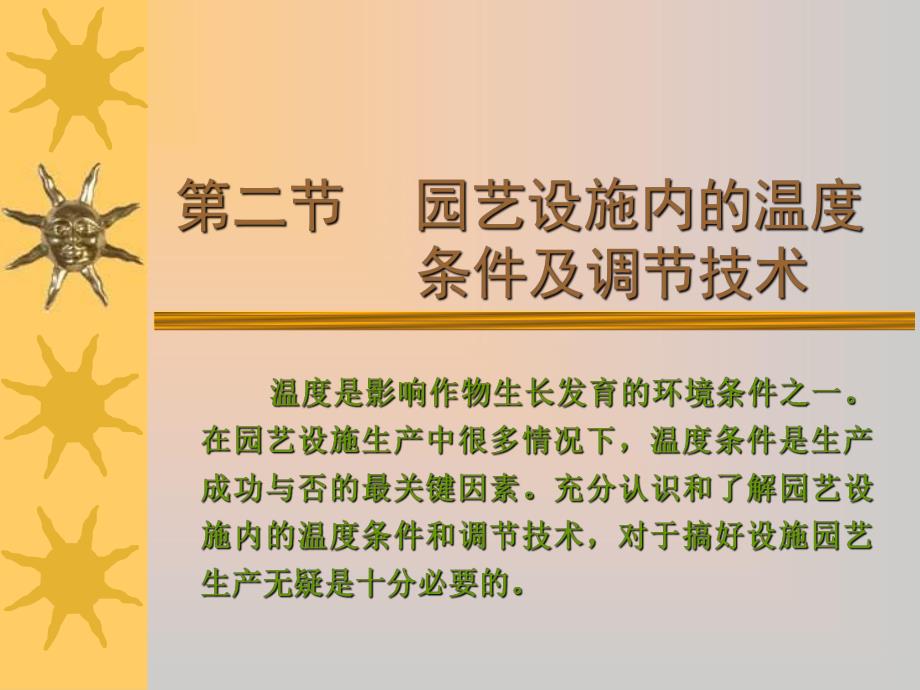 第二节　园艺设施内的温度条件及调节技术

温度是影响作物生长发育的环境条件之一。在园艺设施生产中很多情况下，温度条件是生产成功与否的最关键因素。充分认识和了解园艺设施内的温度条件和调节技术，对于搞好设施园艺生产无疑是十分必要的。